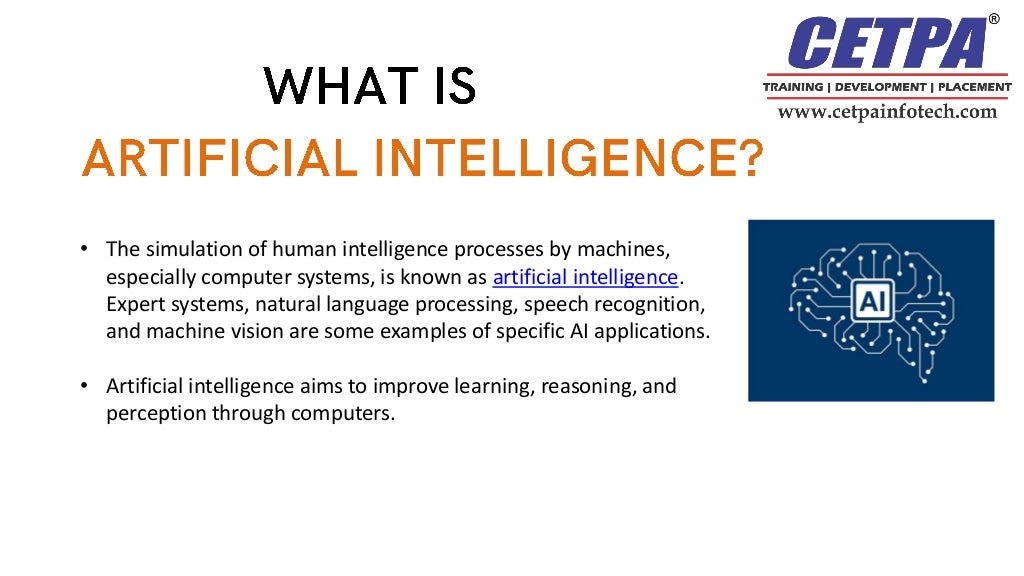 CETPA®
TRAINING | DEVELOPMENT | PLACEMENT
www.cetpainfotech.com

WHAT IS
ARTIFICIAL INTELLIGENCE?

• The simulation of human intelligence processes by machines, especially computer systems, is known as artificial intelligence. Expert systems, natural language processing, speech recognition, and machine vision are some examples of specific AI applications.

• Artificial intelligence aims to improve learning, reasoning, and perception through computers.

AI